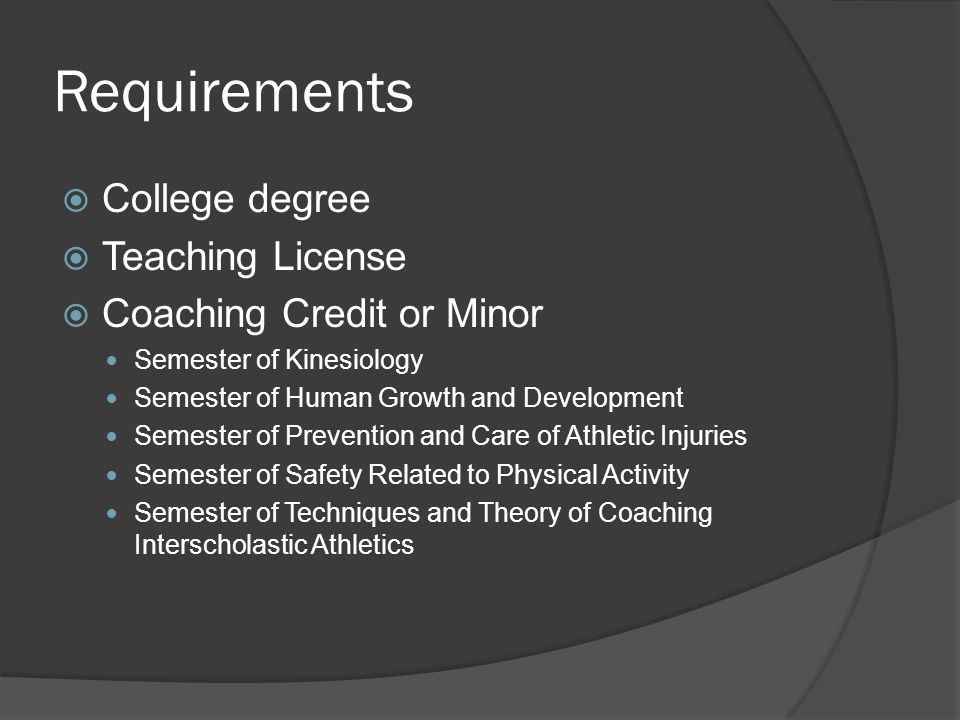 Requirements

College degree
Teaching License
Coaching Credit or Minor
Semester of Kinesiology
Semester of Human Growth and Development
Semester of Prevention and Care of Athletic Injuries
Semester of Safety Related to Physical Activity
Semester of Techniques and Theory of Coaching Interscholastic Athletics